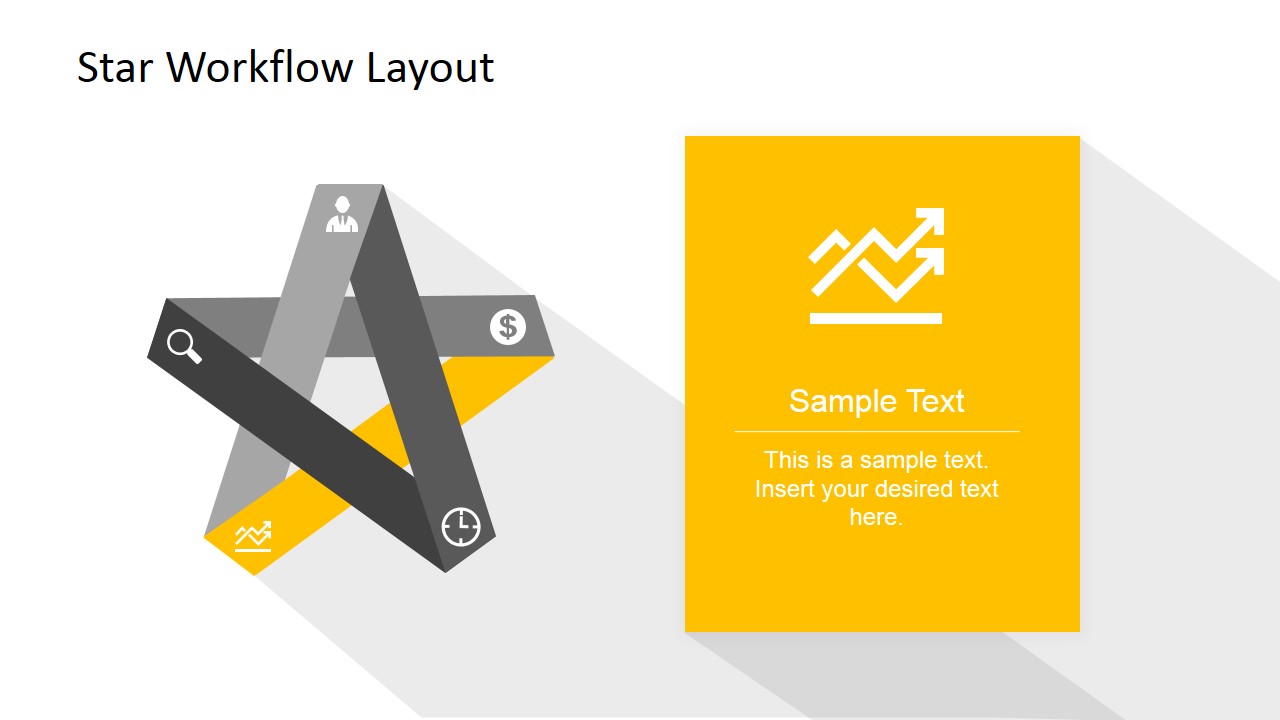 Star Workflow Layout

$

Sample Text

This is a sample text. Insert your desired text here.